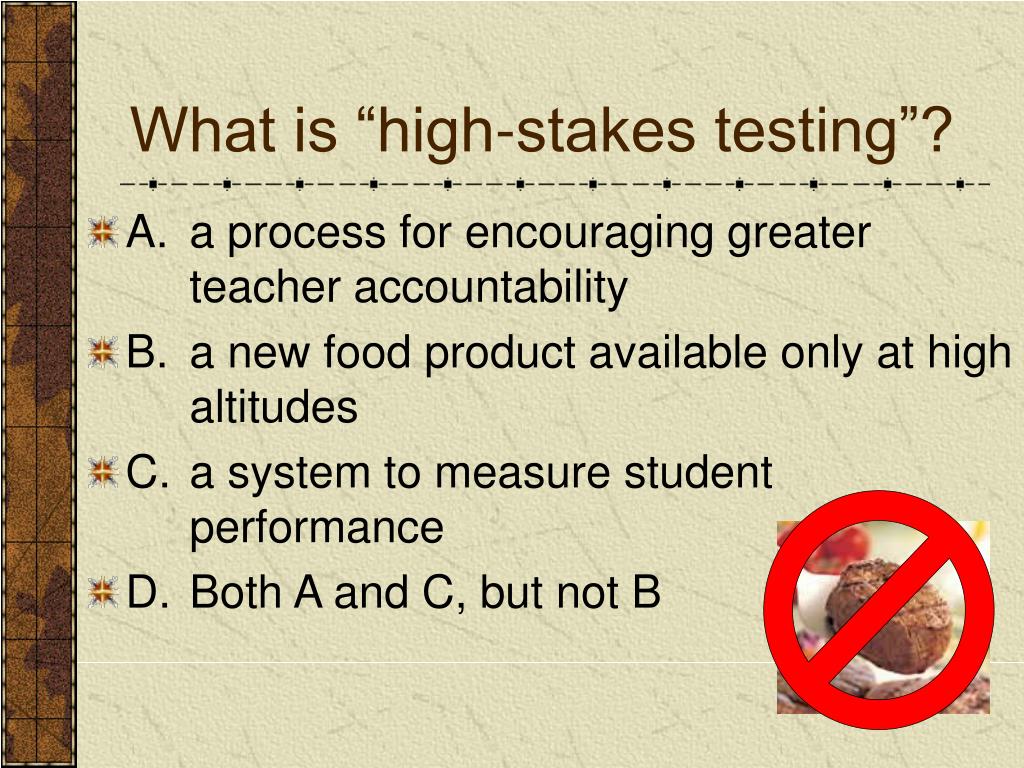 What is “high-stakes testing”?

A. a process for encouraging greater teacher accountability

B. a new food product available only at high altitudes

C. a system to measure student performance

D. Both A and C, but not B